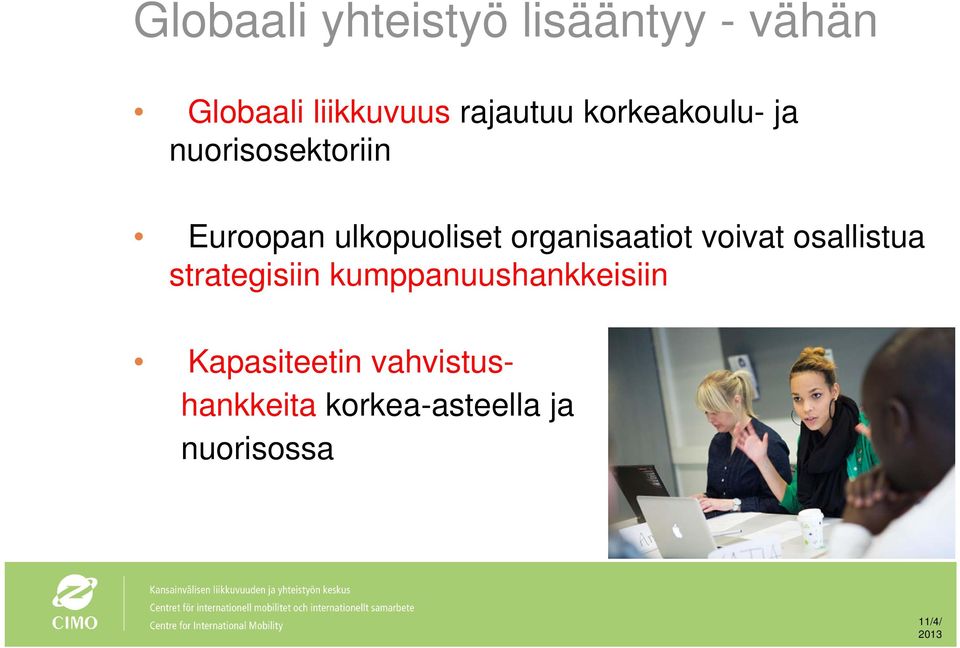 Globaali yhteistyö lisääntyy - vähän

• Globaali liikkuvuus rajautuu korkeakoulu- ja nuorisosektoriin

• Euroopan ulkopuoliset organisaatiot voivat osallistua strategisiin kumppanuushankkeisiin

• Kapasiteetin vahvistushankkeita korkea-asteella ja nuorisossa

CIMO

Kansainvälisen liikkuvuuden ja yhteistyön keskus
Centret för internationell mobilitet och internationellt samarbete
Centre for International Mobility

11/4/
2013